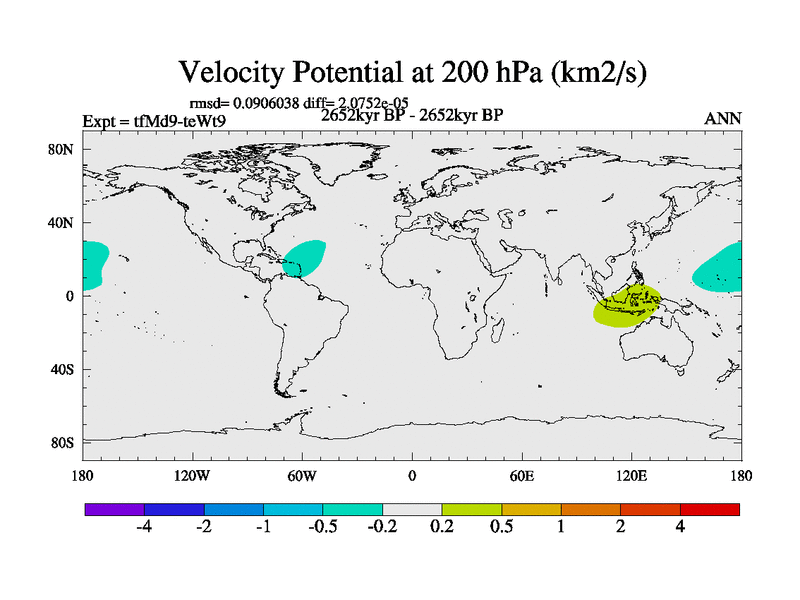 Velocity Potential at 200 hPa (km2/s)

rmsd= 0.0906038 diff= 2.0752e-05

Expt = tfMd9-teWt9

2652kyr BP - 2652kyr BP

ANN

80N
40N
0
40S
80S

180 120W 60W 0 60E 120E 180

-4 -2 -1 -0.5 -0.2 0.2 0.5 1 2 4